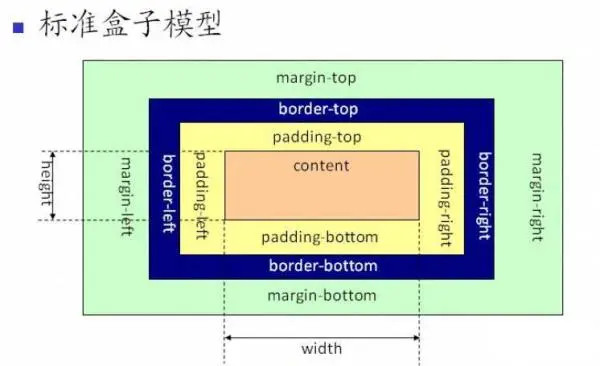 标准盒子模型

margin-top

border-top

padding-top

height

margin-left

border-left

padding-left

content

padding-right

border-right

margin-right

padding-bottom

border-bottom

margin-bottom

width